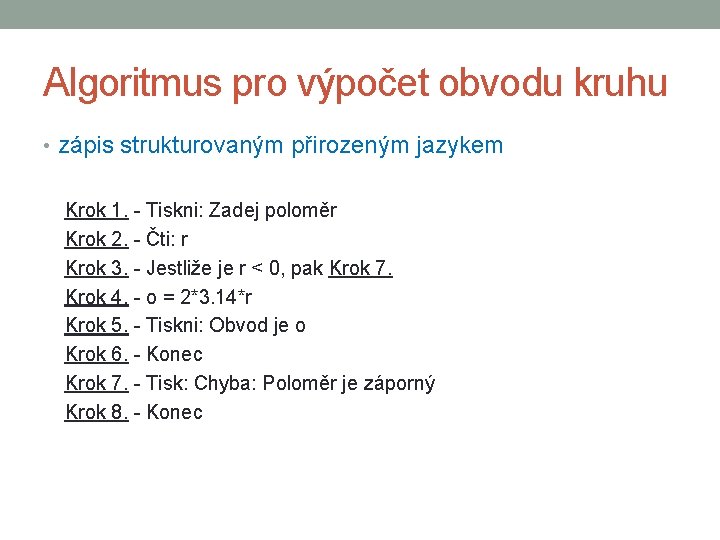 Algoritmus pro výpočet obvodu kruhu

• zápis strukturovaným přirozeným jazykem

Krok 1. - Tiskni: Zadej poloměr
Krok 2. - Čti: r
Krok 3. - Jestliže je r < 0, pak Krok 7.
Krok 4. - o = 2*3.14*r
Krok 5. - Tiskni: Obvod je o
Krok 6. - Konec
Krok 7. - Tisk: Chyba: Poloměr je záporný
Krok 8. - Konec